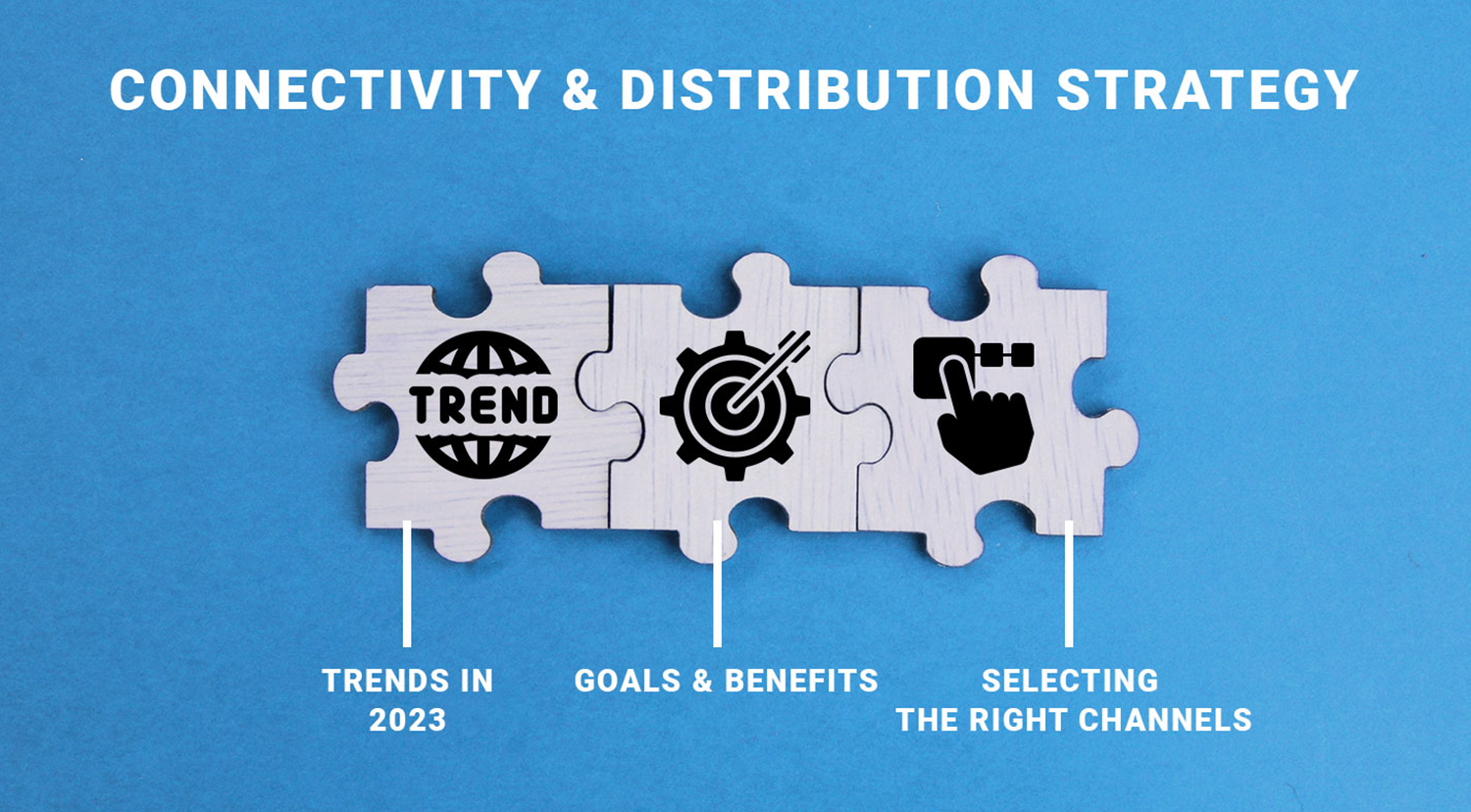 CONNECTIVITY & DISTRIBUTION STRATEGY

TREND

TRENDS IN 2023

GOALS & BENEFITS

SELECTING THE RIGHT CHANNELS